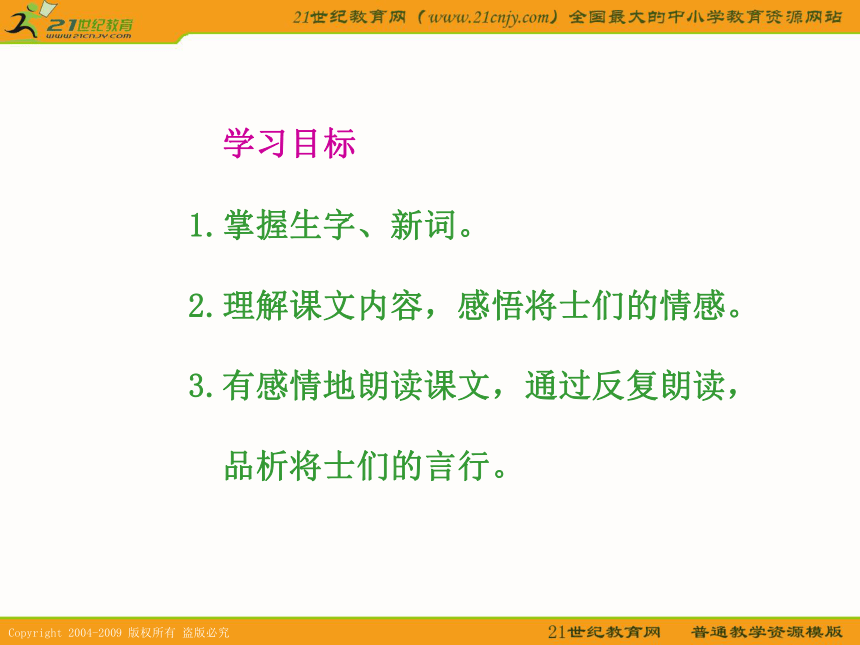 21世纪教育
www.21cnjy.com

21世纪教育网（www.21cnjy.com）全国最大的中小学教育资源网站

学习目标

1.掌握生字、新词。

2.理解课文内容，感悟将士们的情感。

3.有感情地朗读课文，通过反复朗读，品析将士们的言行。

Copyright 2004-2009 版权所有 盗版必究

21世纪教育网 普通教学资源模版